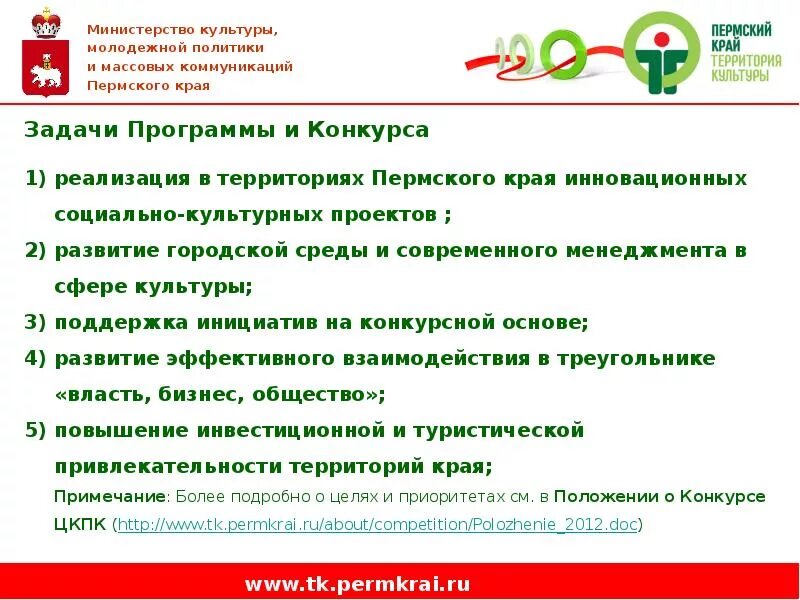 Министерство культуры, молодежной политики и массовых коммуникаций Пермского края

ПЕРМСКИЙ КРАЙ ТЕРРИТОРИЯ КУЛЬТУРЫ

Задачи Программы и Конкурса

1) реализация в территориях Пермского края инновационных социально-культурных проектов ;

2) развитие городской среды и современного менеджмента в сфере культуры;

3) поддержка инициатив на конкурсной основе;

4) развитие эффективного взаимодействия в треугольнике «власть, бизнес, общество»;

5) повышение инвестиционной и туристической привлекательности территорий края;

Примечание: Более подробно о целях и приоритетах см. в Положении о Конкурсе ЦКПК (http://www.tk.permkrai.ru/about/competition/Polozhenie_2012.doc)

www.tk.permkrai.ru